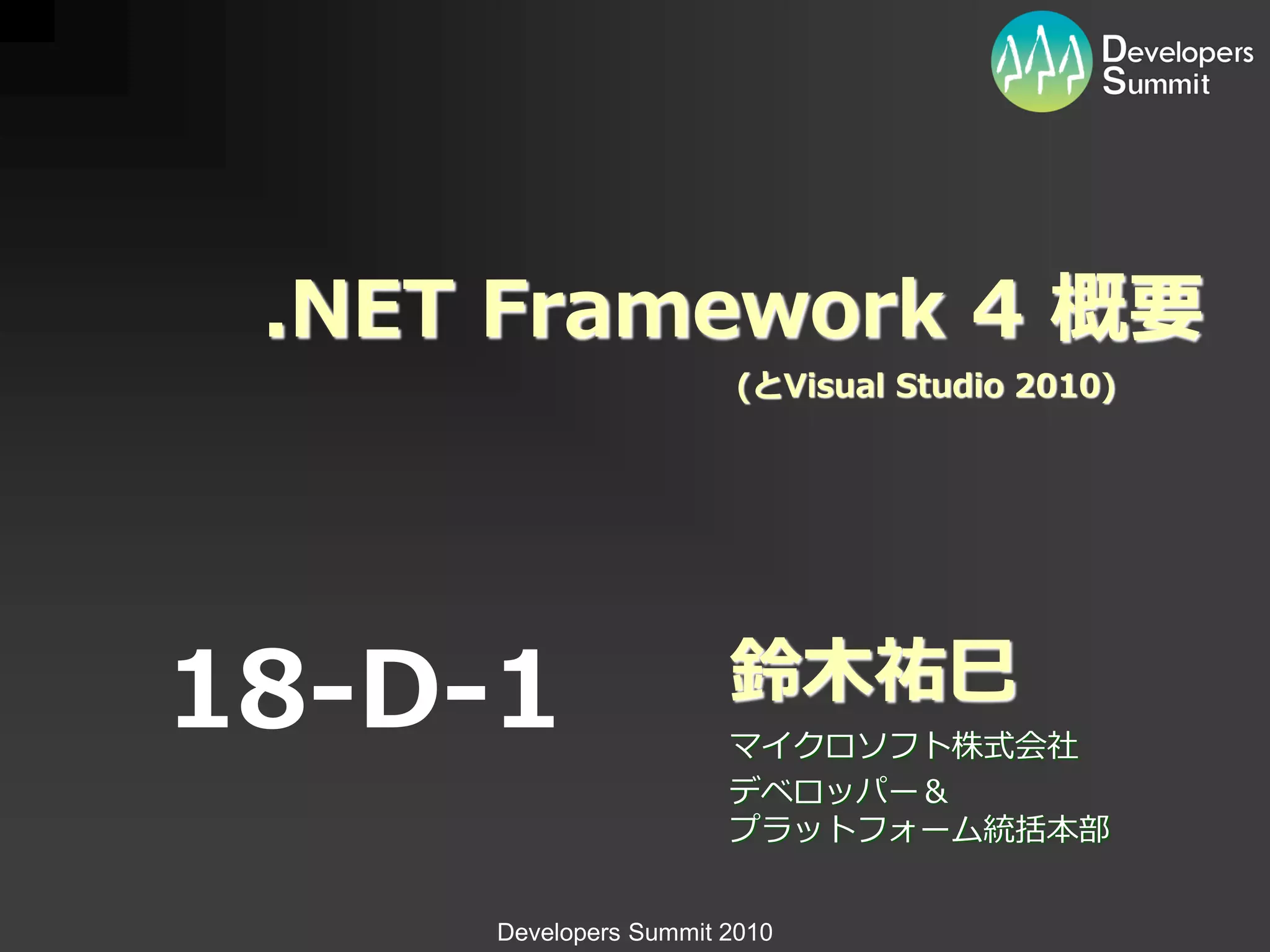 Developers Summit

.NET Framework 4 概要

(とVisual Studio 2010)

18-D-1

鈴木祐巳

マイクロソフト株式会社
デベロッパー＆
プラットフォーム統括本部

Developers Summit 2010